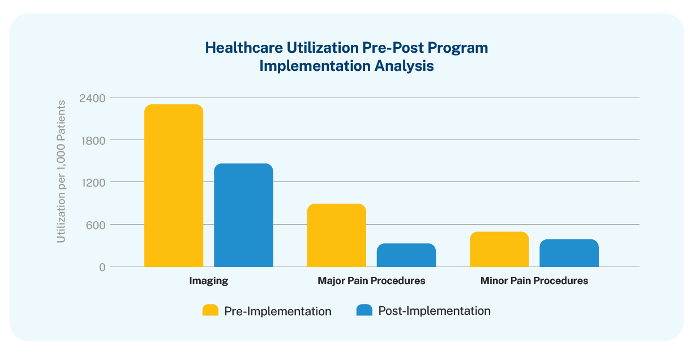 Healthcare Utilization Pre-Post Program Implementation Analysis

Utilization per 1,000 Patients

2400
1800
1200
600
0

Imaging
Major Pain Procedures
Minor Pain Procedures

Pre-Implementation
Post-Implementation